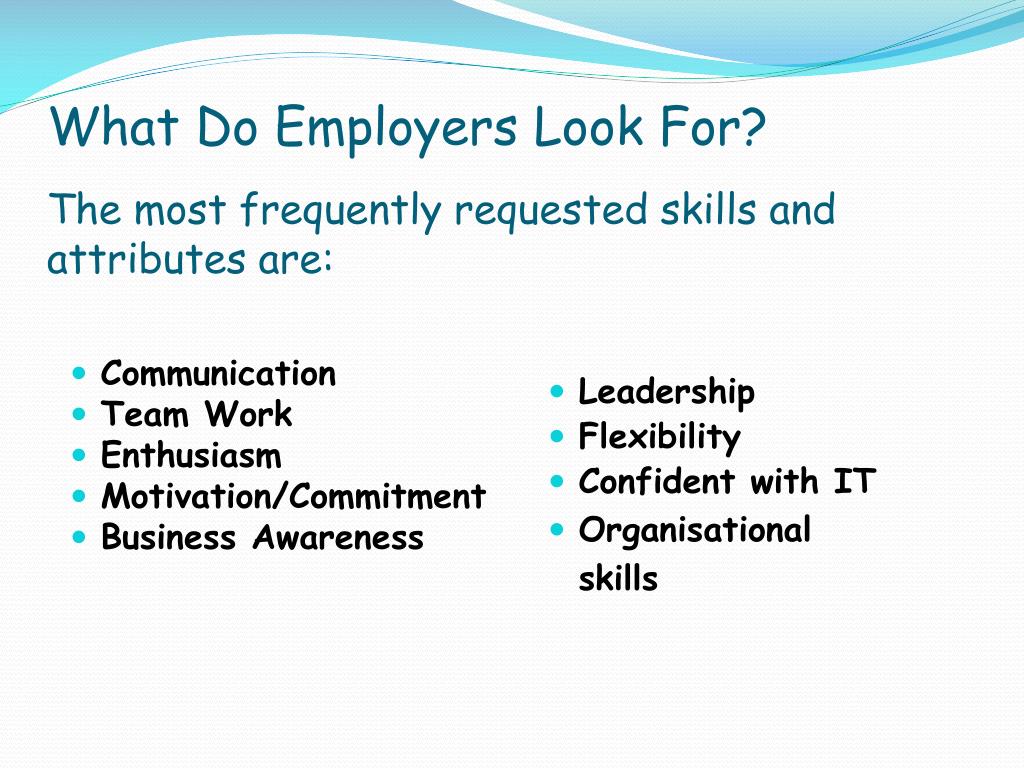 What Do Employers Look For?

The most frequently requested skills and attributes are:

- Communication
- Team Work
- Enthusiasm
- Motivation/Commitment
- Business Awareness

- Leadership
- Flexibility
- Confident with IT
- Organisational skills